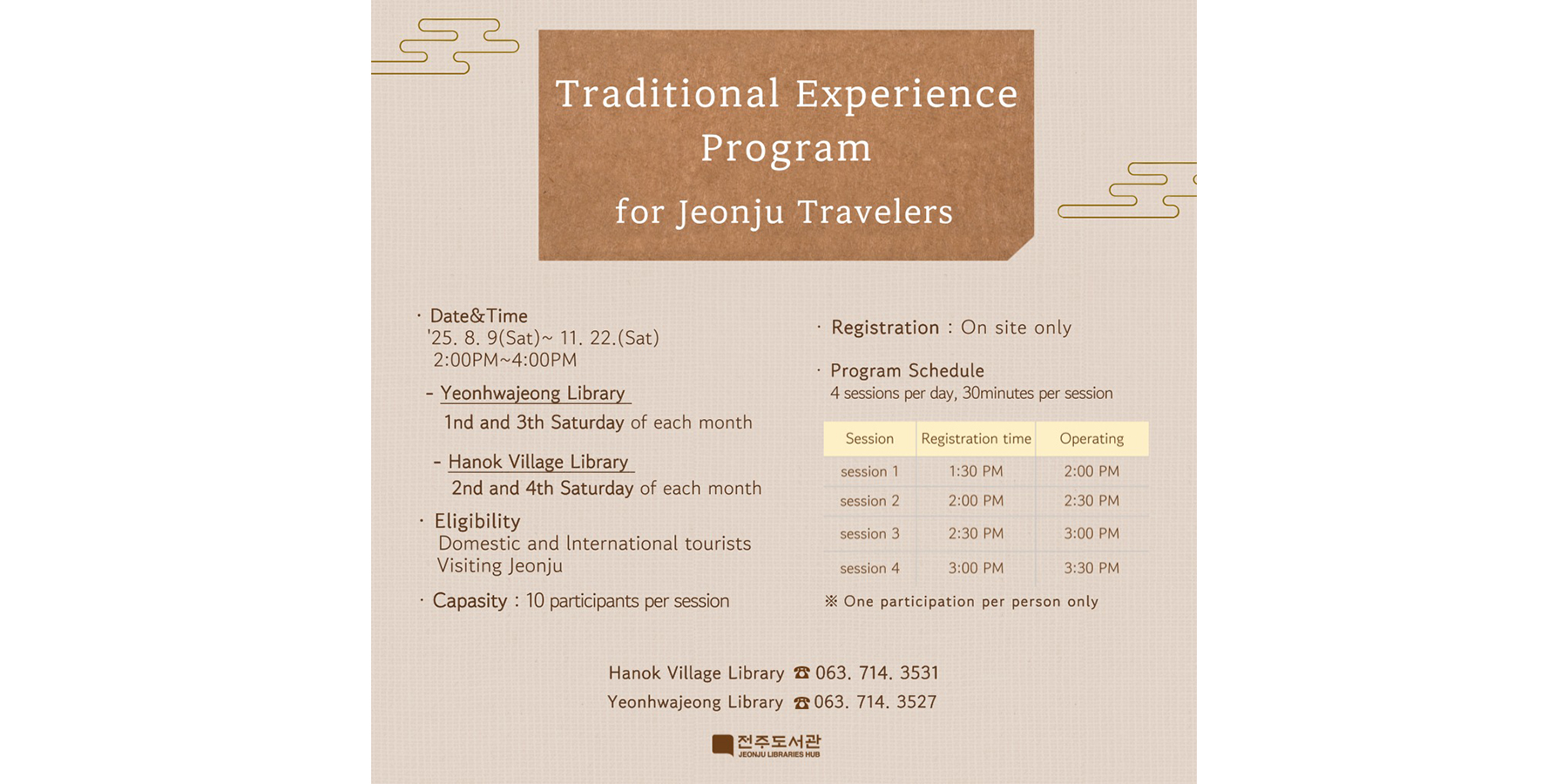 Traditional Experience Program

for Jeonju Travelers

· Date&Time
'25. 8. 9(Sat)~ 11. 22.(Sat)
2:00PM~4:00PM

- Yeonhwajeong Library
1nd and 3th Saturday of each month

- Hanok Village Library
2nd and 4th Saturday of each month

· Eligibility
Domestic and International tourists Visiting Jeonju

· Capasity : 10 participants per session

· Registration : On site only

· Program Schedule
4 sessions per day, 30minutes per session

| Session | Registration time | Operating |
|---|---|---|
| session 1 | 1:30 PM | 2:00 PM |
| session 2 | 2:00 PM | 2:30 PM |
| session 3 | 2:30 PM | 3:00 PM |
| session 4 | 3:00 PM | 3:30 PM |

※ One participation per person only

Hanok Village Library ☎ 063. 714. 3531
Yeonhwajeong Library ☎ 063. 714. 3527

전주도서관
JEONJU LIBRARIES HUB